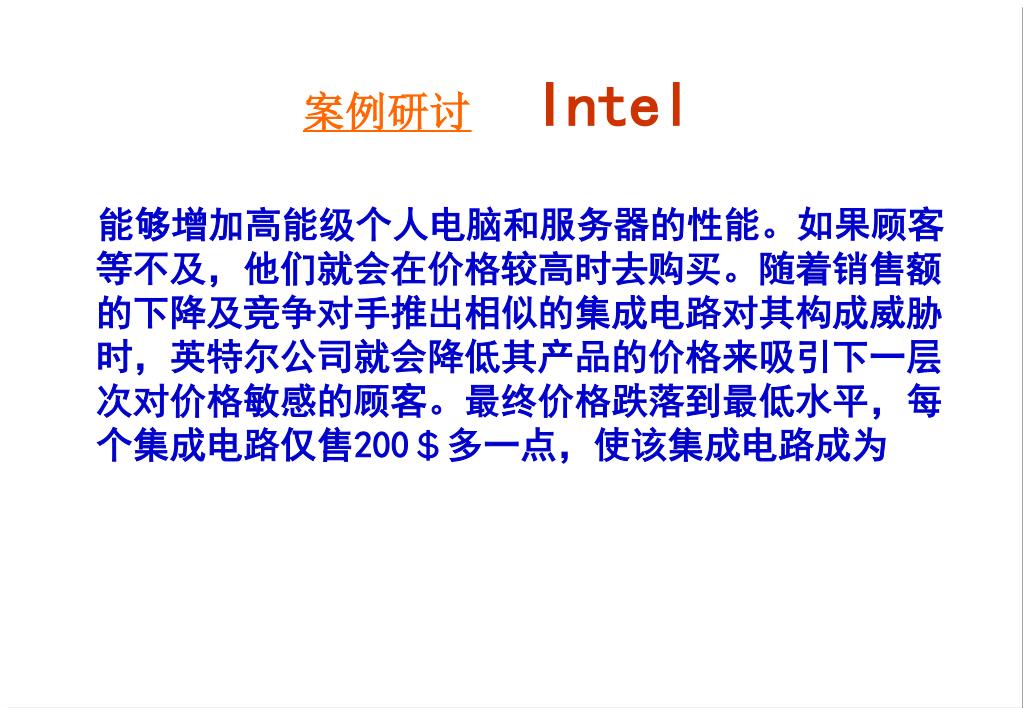 案例研讨　Intel

能够增加高能级个人电脑和服务器的性能。如果顾客等不及，他们就会在价格较高时去购买。随着销售额的下降及竞争对手推出相似的集成电路对其构成威胁时，英特尔公司就会降低其产品的价格来吸引下一层次对价格敏感的顾客。最终价格跌落到最低水平，每个集成电路仅售200＄多一点，使该集成电路成为